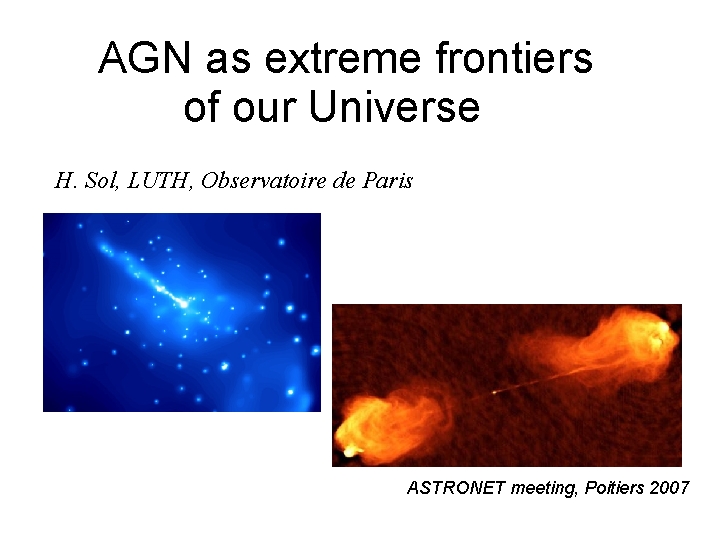 AGN as extreme frontiers of our Universe

H. Sol, LUTH, Observatoire de Paris

ASTRONET meeting, Poitiers 2007